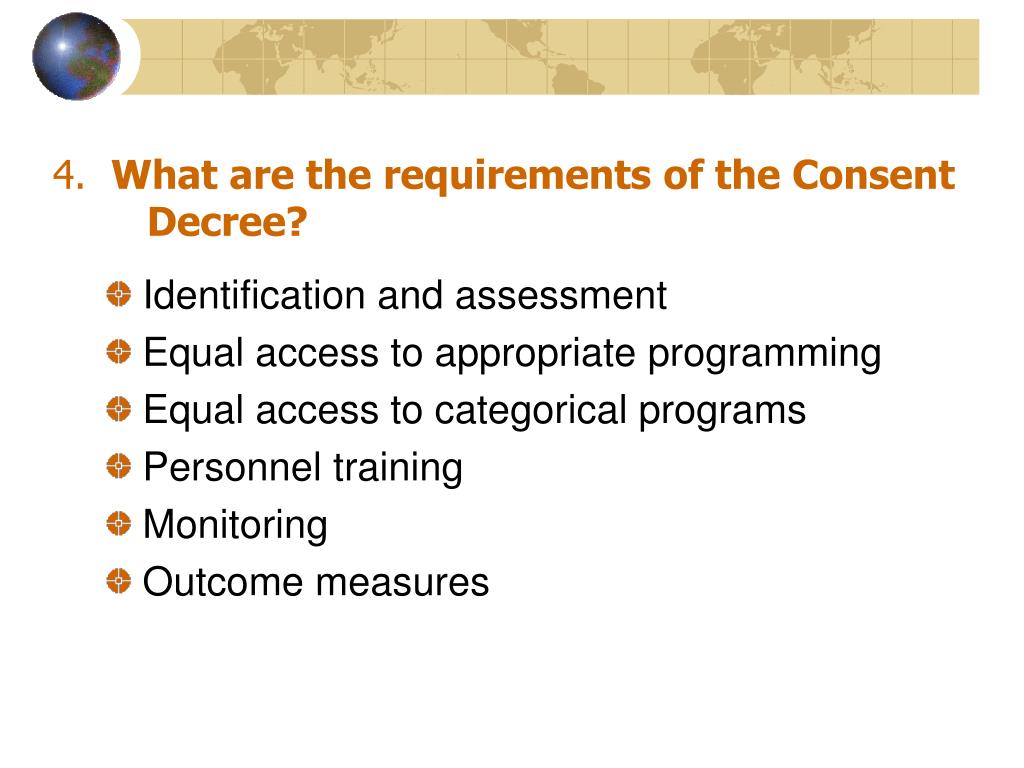 4. What are the requirements of the Consent Decree?

Identification and assessment
Equal access to appropriate programming
Equal access to categorical programs
Personnel training
Monitoring
Outcome measures